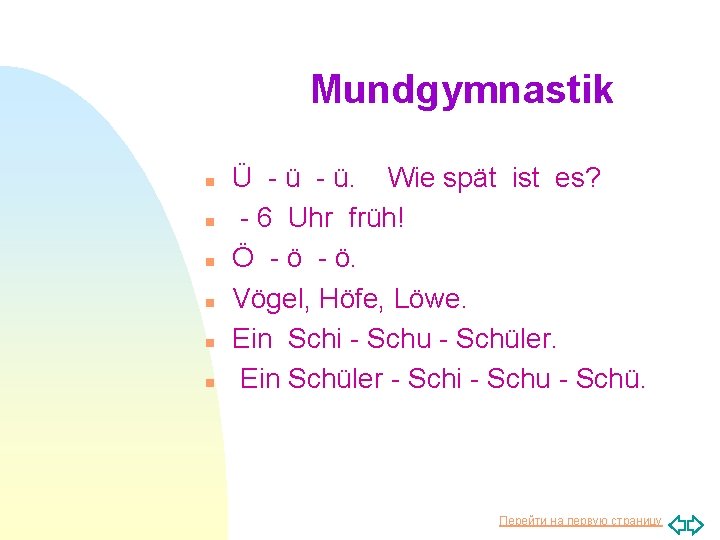 Mundgymnastik

Ü - ü - ü. Wie spät ist es?
- 6 Uhr früh!
Ö - ö - ö.
Vögel, Höfe, Löwe.
Ein Schi - Schu - Schüler.
Ein Schüler - Schi - Schu - Schü.

Перейти на первую страницу